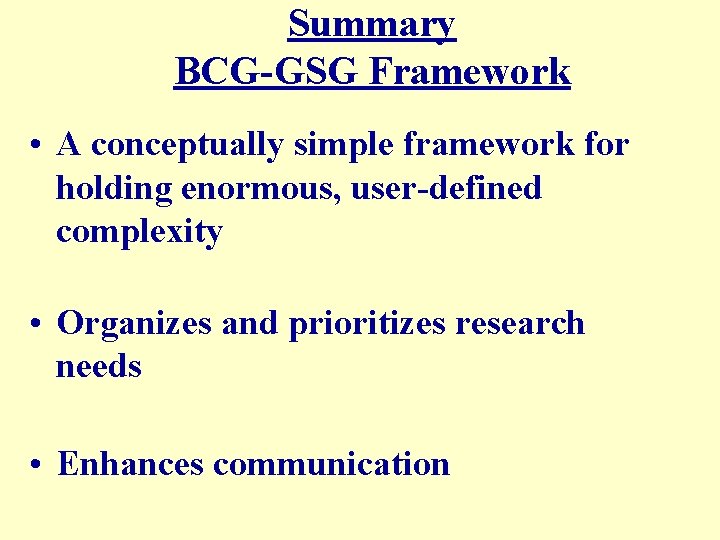 Summary
BCG-GSG Framework

• A conceptually simple framework for holding enormous, user-defined complexity

• Organizes and prioritizes research needs

• Enhances communication